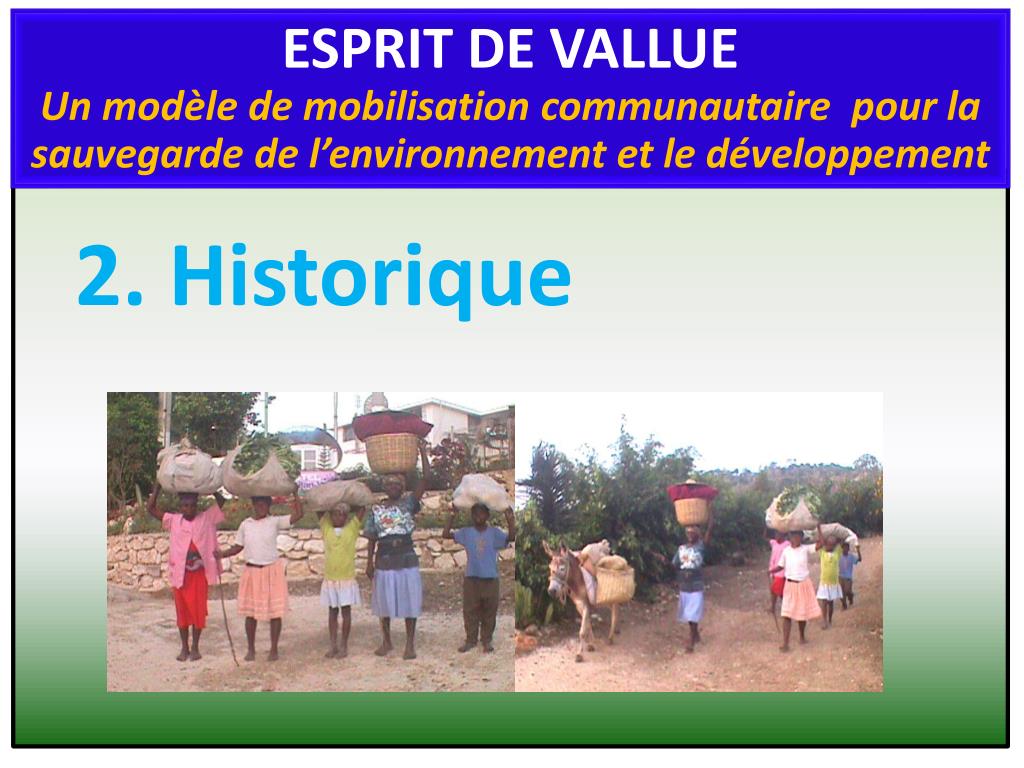 ESPRIT DE VALLUE
Un modèle de mobilisation communautaire pour la sauvegarde de l'environnement et le développement

2. Historique